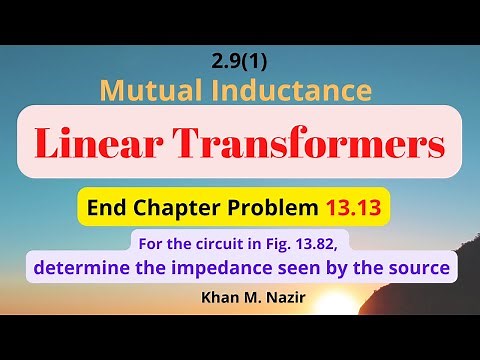 2.9(1)
Mutual Inductance

Linear Transformers

End Chapter Problem 13.13

For the circuit in Fig. 13.82,
determine the impedance seen by the source

Khan M. Nazir